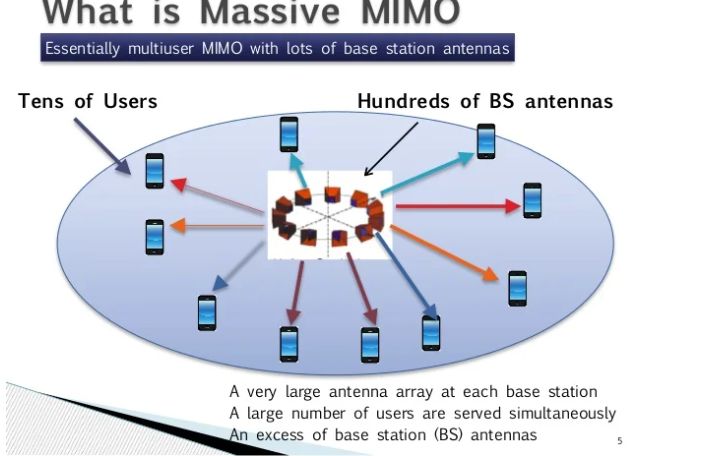 What is Massive MIMO

Essentially multiuser MIMO with lots of base station antennas

Tens of Users

Hundreds of BS antennas

A very large antenna array at each base station
A large number of users are served simultaneously
An excess of base station (BS) antennas

5